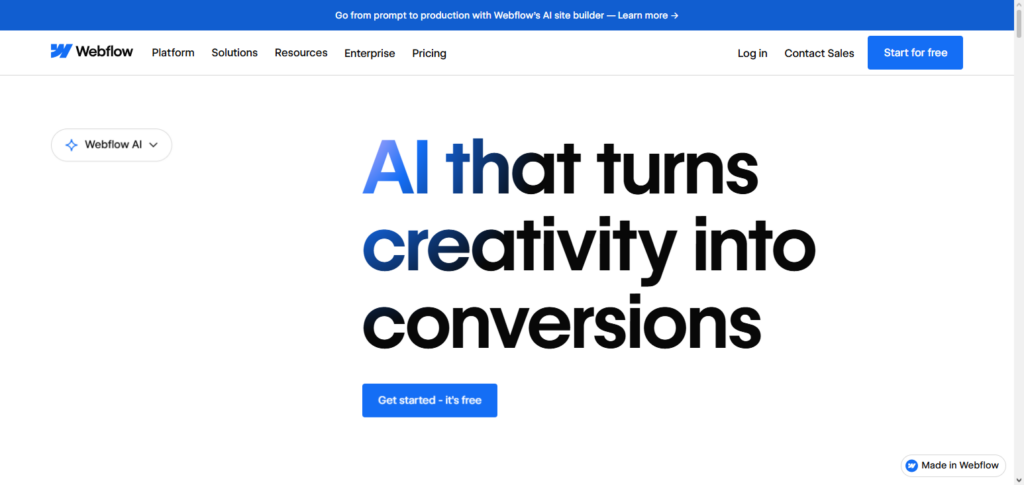 Go from prompt to production with Webflow's AI site builder — Learn more →

Webflow Platform Solutions Resources Enterprise Pricing

Log in Contact Sales Start for free

Webflow AI

AI that turns creativity into conversions

Get started - it's free

Made in Webflow